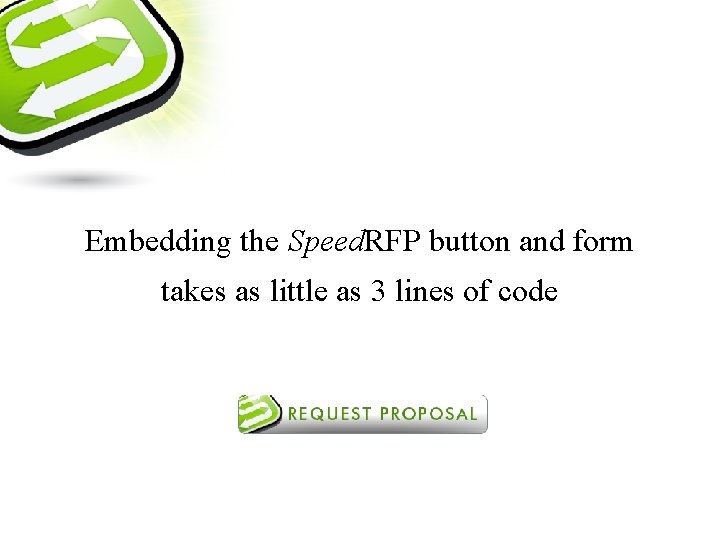 Embedding the SpeedRFP button and form takes as little as 3 lines of code

REQUEST PROPOSAL